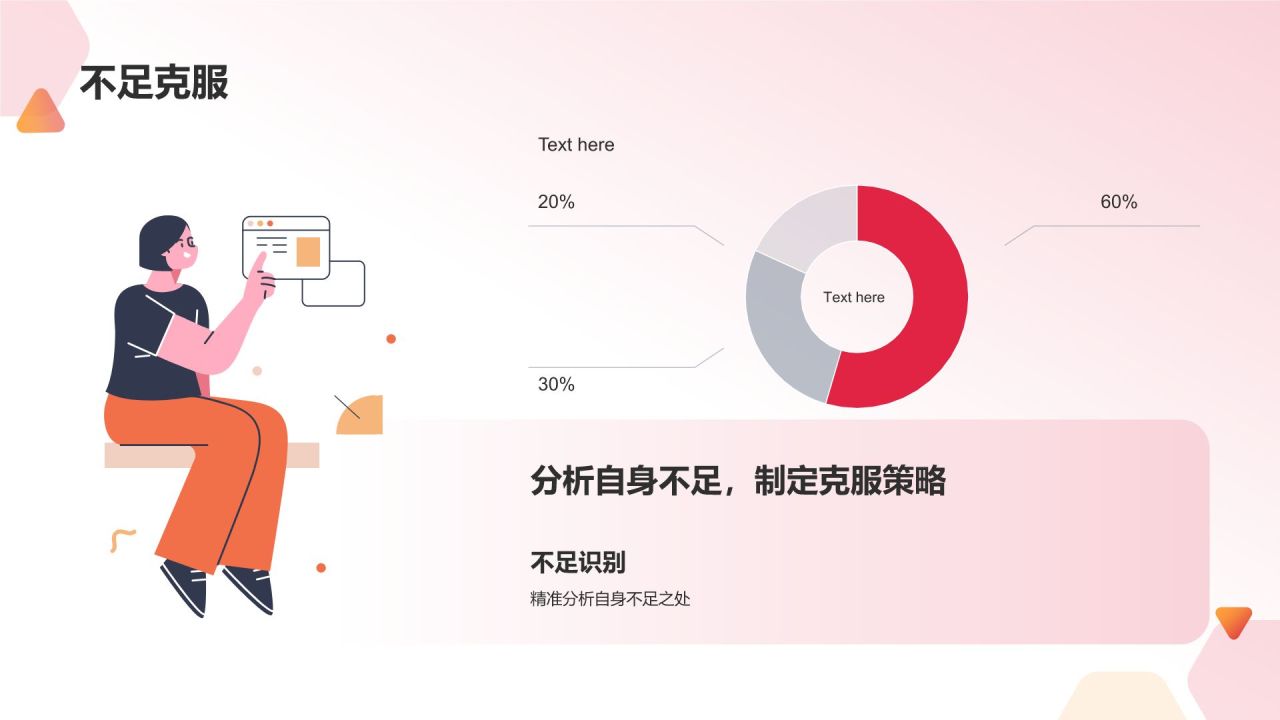 不足克服

Text here

20%

60%

Text here

30%

分析自身不足，制定克服策略

不足识别

精准分析自身不足之处